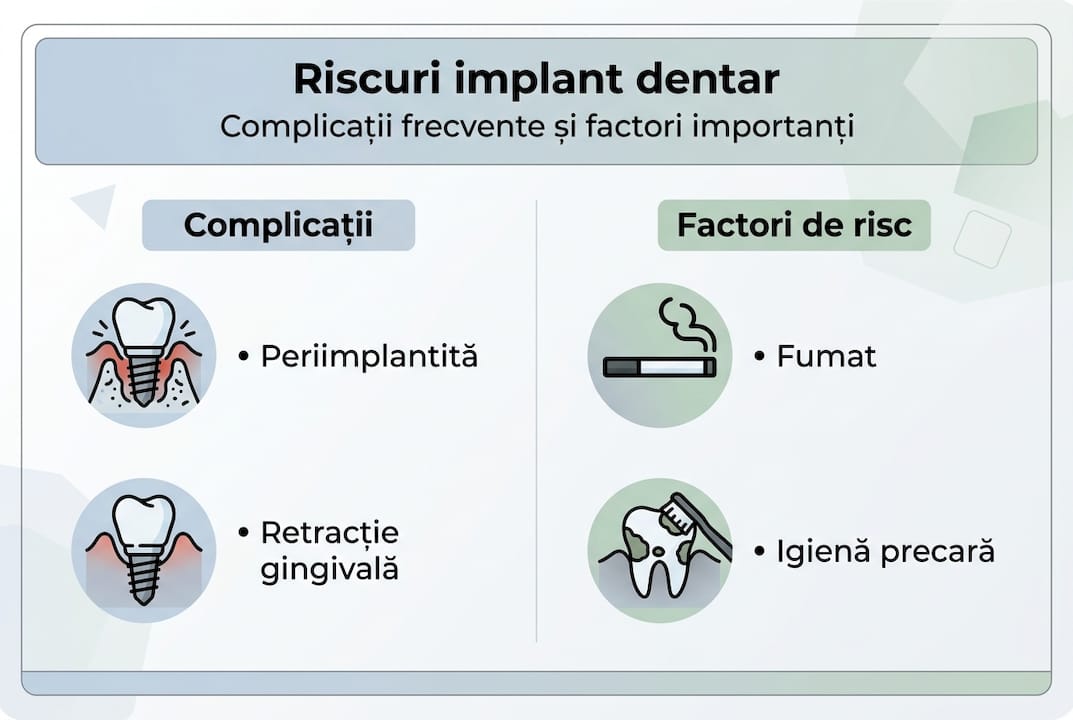 Riscuri implant dentar
Complicații frecvente și factori importanți

Complicații

• Periimplantită

• Retracție gingivală

Factori de risc

• Fumat

• Igienă precară